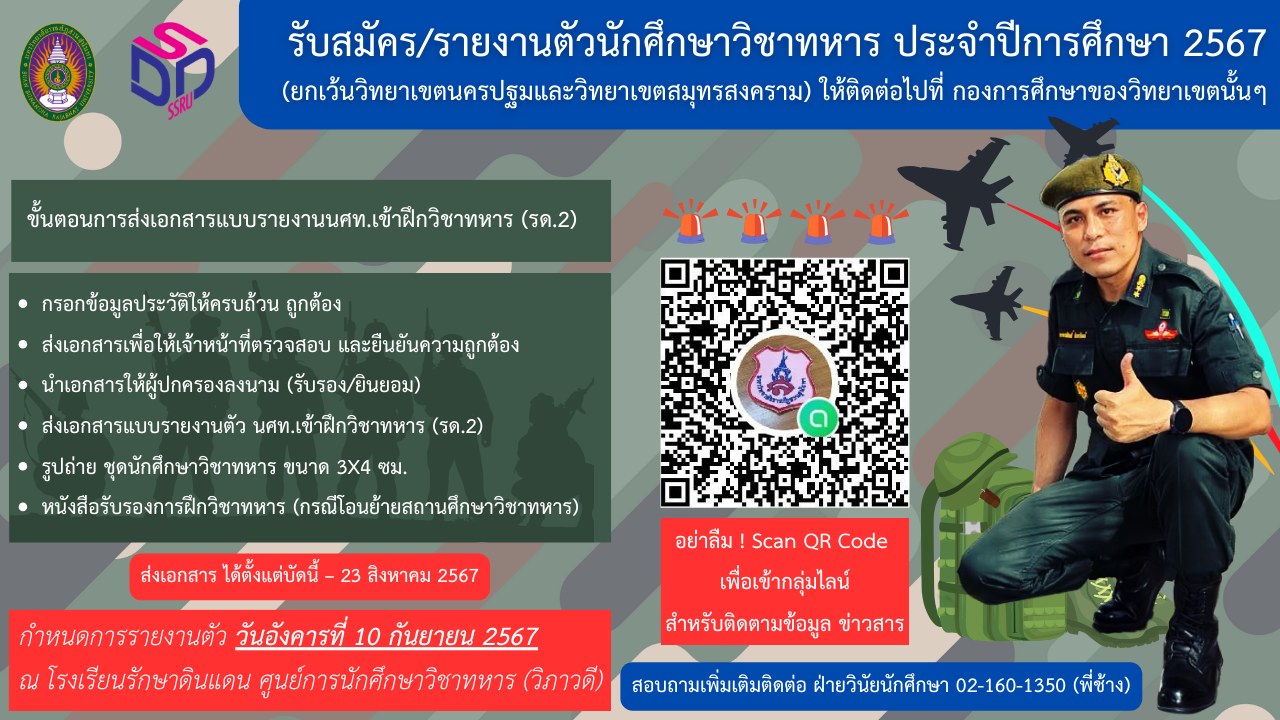 SSRU

รับสมัคร/รายงานตัวนักศึกษาวิชาทหาร ประจำปีการศึกษา 2567

(ยกเว้นวิทยาเขตนครปฐมและวิทยาเขตสมุทรสงคราม) ให้ติดต่อไปที่ กองการศึกษาของวิทยาเขตนั้นๆ

ขั้นตอนการส่งเอกสารแบบรายงานนศท.เข้าฝึกวิชาทหาร (รด.2)

• กรอกข้อมูลประวัติให้ครบถ้วน ถูกต้อง
• ส่งเอกสารเพื่อให้เจ้าหน้าที่ตรวจสอบ และยืนยันความถูกต้อง
• นำเอกสารให้ผู้ปกครองลงนาม (รับรอง/ยินยอม)
• ส่งเอกสารแบบรายงานตัว นศท.เข้าฝึกวิชาทหาร (รด.2)
• รูปถ่าย ชุดนักศึกษาวิชาทหาร ขนาด 3X4 ซม.
• หนังสือรับรองการฝึกวิชาทหาร (กรณีโอนย้ายสถานศึกษาวิชาทหาร)

ส่งเอกสาร ได้ตั้งแต่บัดนี้ – 23 สิงหาคม 2567

กำหนดการรายงานตัว วันอังคารที่ 10 กันยายน 2567

ณ โรงเรียนรักษาดินแดน ศูนย์การนักศึกษาวิชาทหาร (วิภาวดี)

อย่าลืม ! Scan QR Code

เพื่อเข้ากลุ่มไลน์

สำหรับติดตามข้อมูล ข่าวสาร

สอบถามเพิ่มเติมติดต่อ ฝ่ายวินัยนักศึกษา 02-160-1350 (พี่ช้าง)